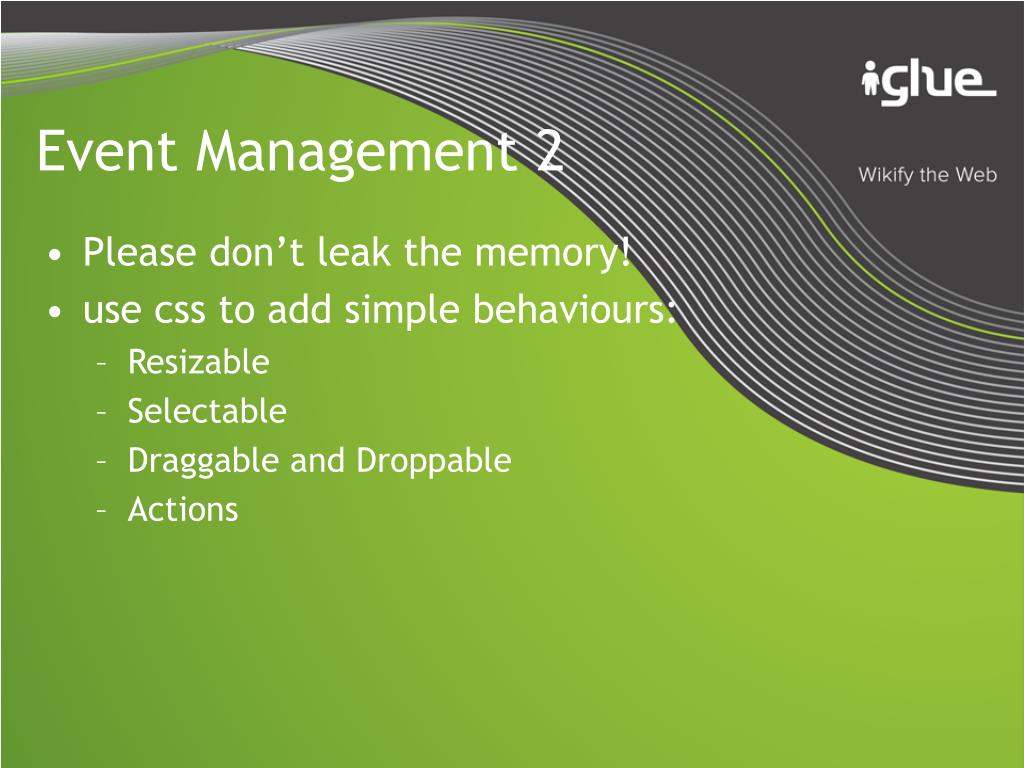 iglue

Wikify the Web

Event Management 2

• Please don’t leak the memory!
• use css to add simple behaviours:
– Resizable
– Selectable
– Draggable and Droppable
– Actions